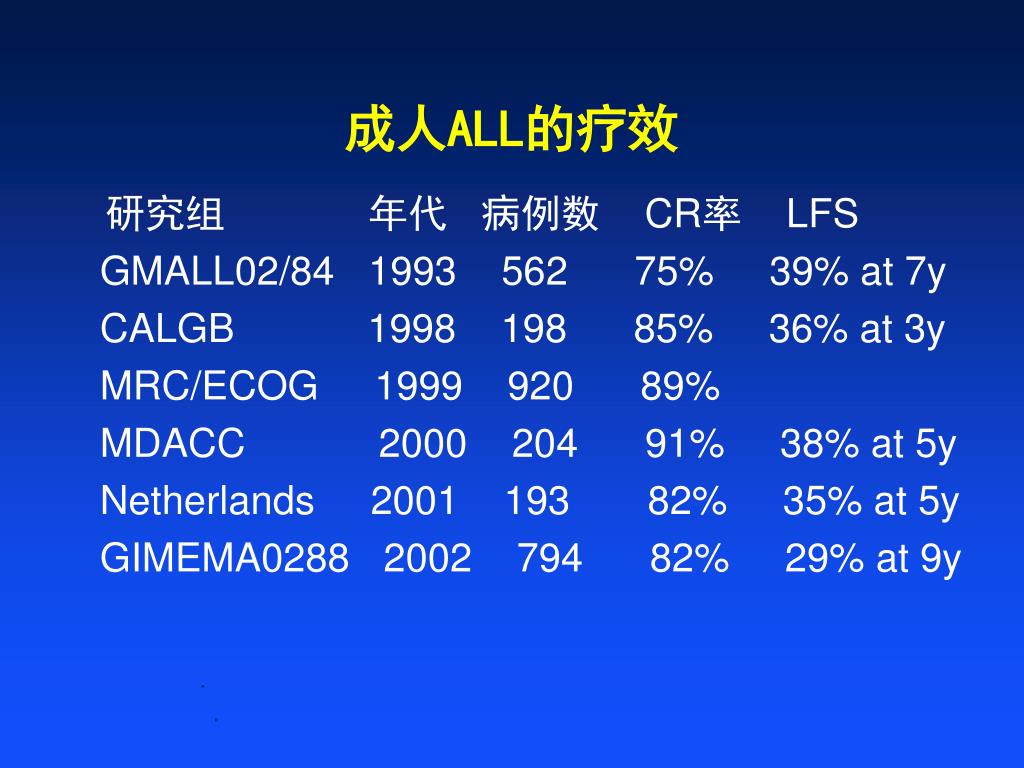 成人ALL的疗效

| 研究组 | 年代 | 病例数 | CR率 | LFS |
|---|---|---|---|---|
| GMALL02/84 | 1993 | 562 | 75% | 39% at 7y |
| CALGB | 1998 | 198 | 85% | 36% at 3y |
| MRC/ECOG | 1999 | 920 | 89% | |
| MDACC | 2000 | 204 | 91% | 38% at 5y |
| Netherlands | 2001 | 193 | 82% | 35% at 5y |
| GIMEMA0288 | 2002 | 794 | 82% | 29% at 9y |